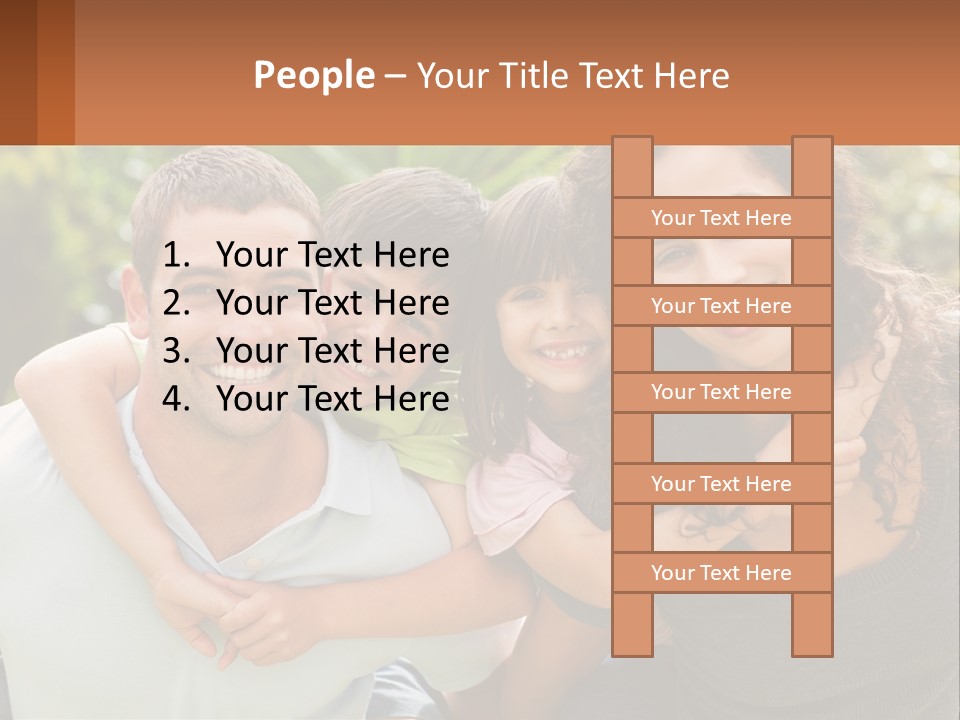 People – Your Title Text Here

1. Your Text Here
2. Your Text Here
3. Your Text Here
4. Your Text Here

Your Text Here

Your Text Here

Your Text Here

Your Text Here

Your Text Here